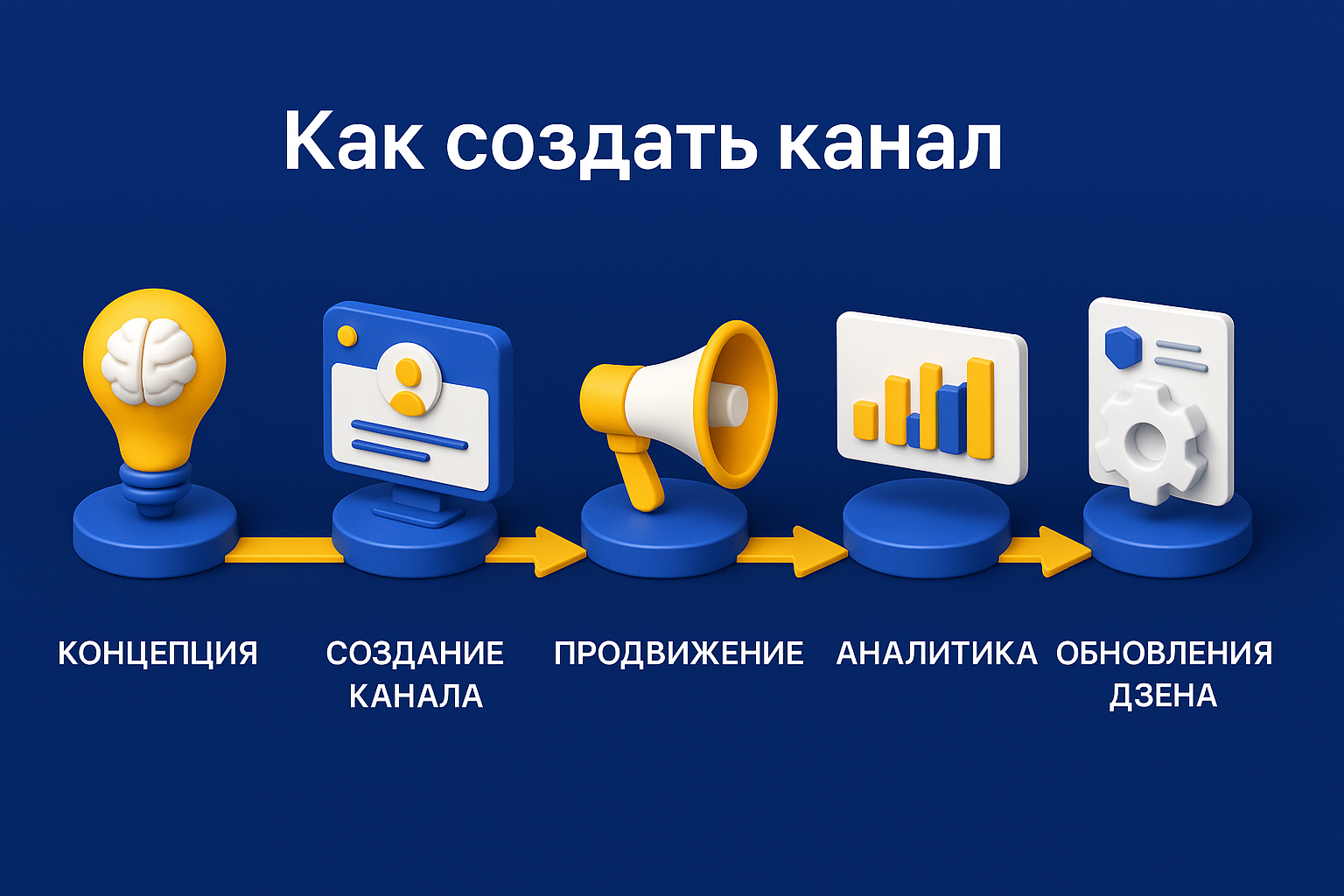 Как создать канал

КОНЦЕПЦИЯ

СОЗДАНИЕ КАНАЛА

ПРОДВИЖЕНИЕ

АНАЛИТИКА

ОБНОВЛЕНИЯ ДЗЕНА